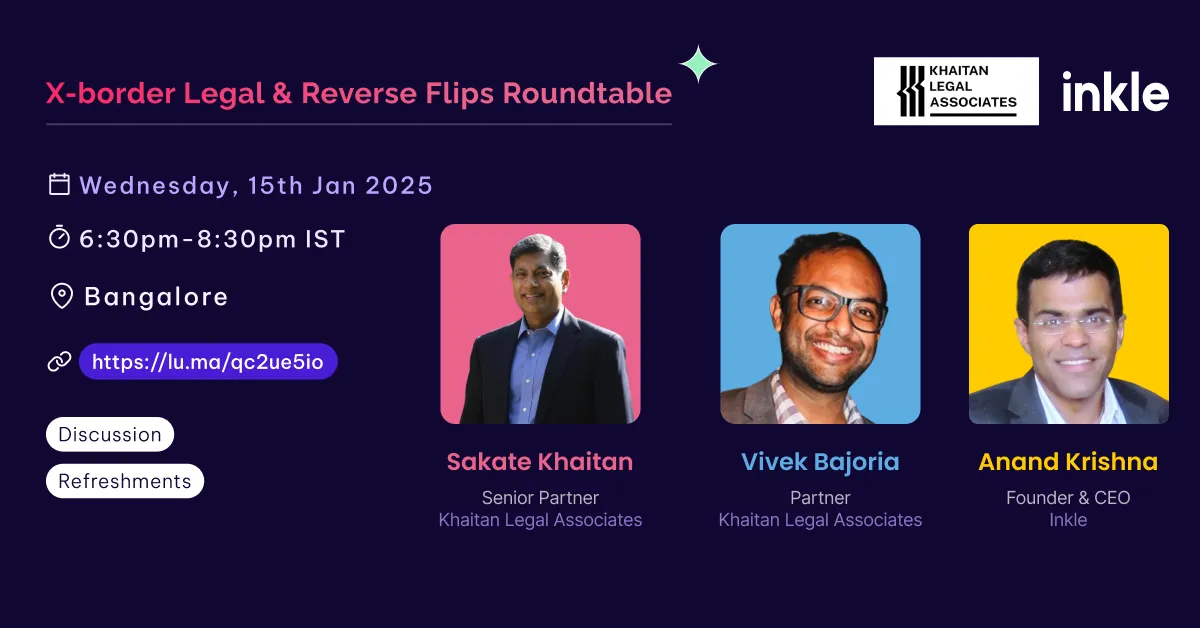 X-border Legal & Reverse Flips Roundtable

KHAITAN LEGAL ASSOCIATES

inkle

Wednesday, 15th Jan 2025

6:30pm-8:30pm IST

Bangalore

https://lu.ma/qc2ue5io

Discussion

Refreshments

Sakate Khaitan
Senior Partner
Khaitan Legal Associates

Vivek Bajoria
Partner
Khaitan Legal Associates

Anand Krishna
Founder & CEO
Inkle